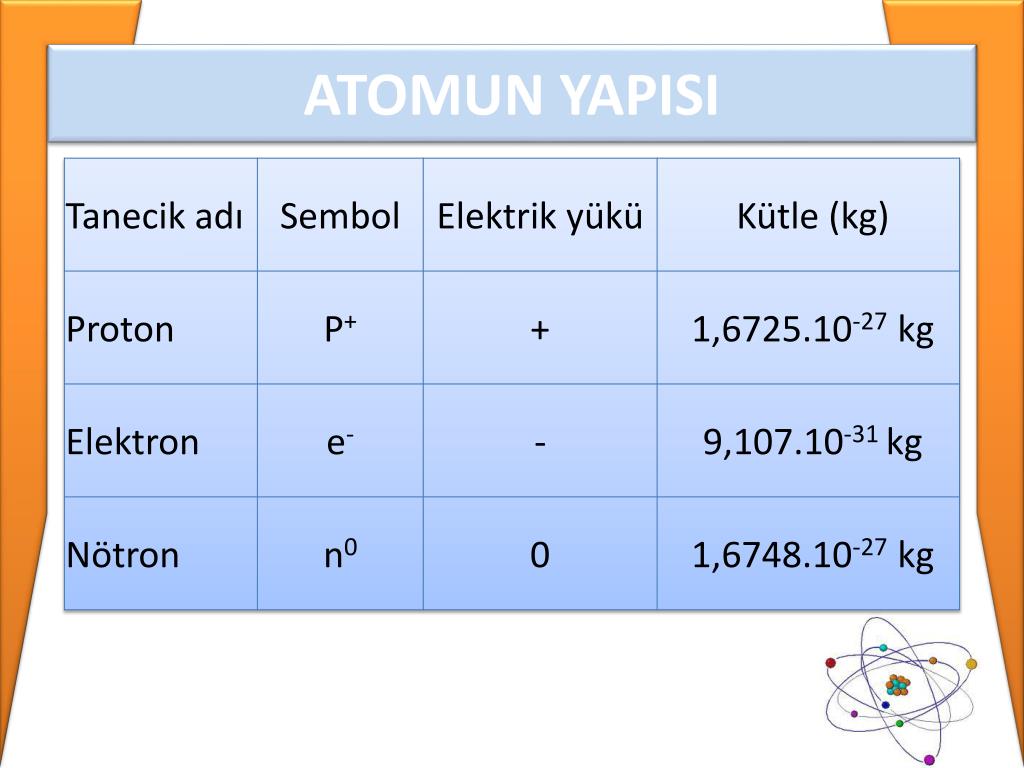 ATOMUN YAPISI

| Tanecik adı | Sembol | Elektrik yükü | Kütle (kg) |
|---|---|---|---|
| Proton | $P^+$ | + | $1,6725.10^{-27}$ kg |
| Elektron | $e^-$ | - | $9,107.10^{-31}$ kg |
| Nötron | $n^0$ | 0 | $1,6748.10^{-27}$ kg |